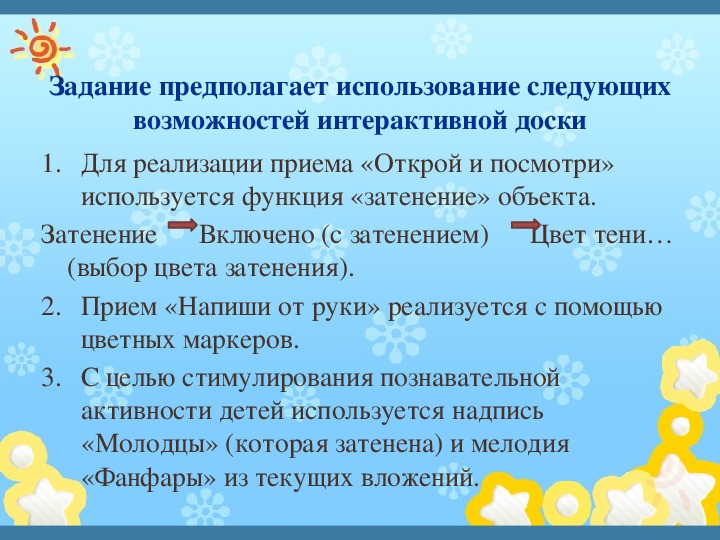 Задание предполагает использование следующих возможностей интерактивной доски

1. Для реализации приема «Открой и посмотри» используется функция «затенение» объекта.

Затенение Включено (с затенением) Цвет тени… (выбор цвета затенения).

2. Прием «Напиши от руки» реализуется с помощью цветных маркеров.
3. С целью стимулирования познавательной активности детей используется надпись «Молодцы» (которая затенена) и мелодия «Фанфары» из текущих вложений.